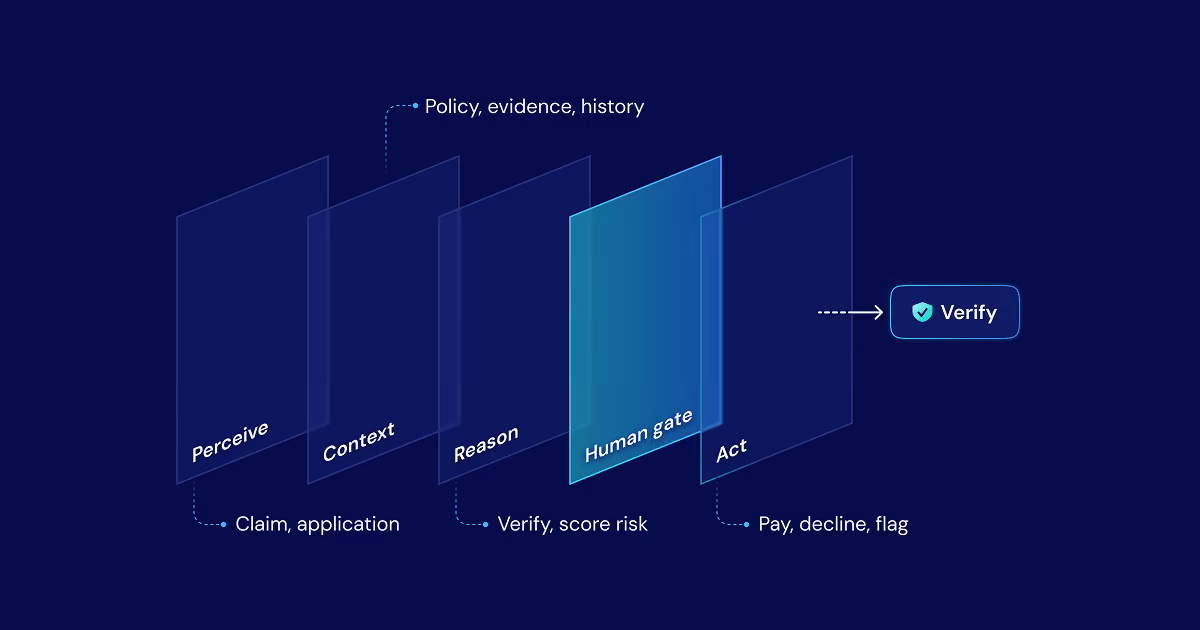 Policy, evidence, history

Perceive

Context

Reason

Human gate

Act

Verify

Claim, application

Verify, score risk

Pay, decline, flag